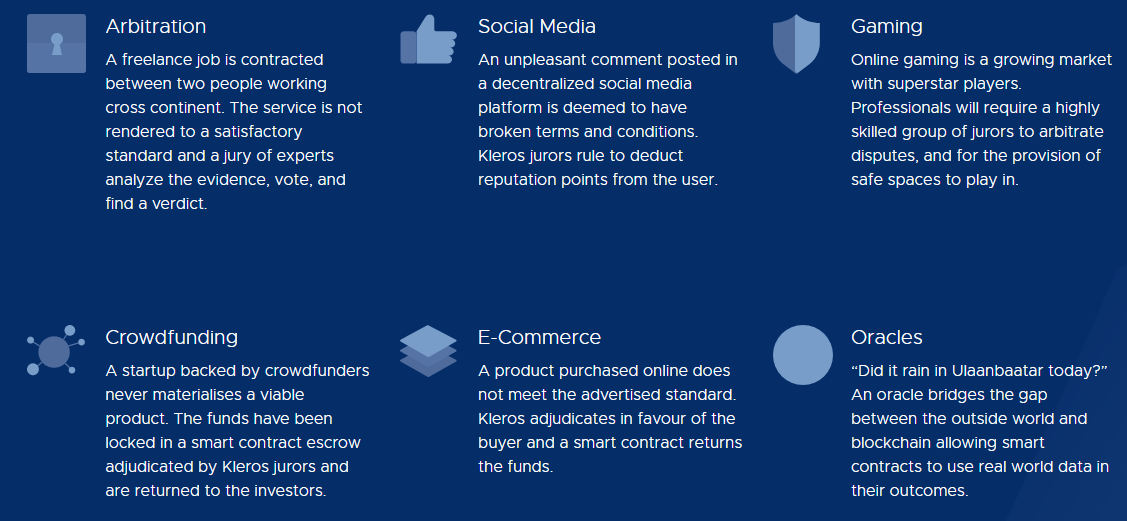 Arbitration

A freelance job is contracted between two people working cross continent. The service is not rendered to a satisfactory standard and a jury of experts analyze the evidence, vote, and find a verdict.

Social Media

An unpleasant comment posted in a decentralized social media platform is deemed to have broken terms and conditions. Kleros jurors rule to deduct reputation points from the user.

Gaming

Online gaming is a growing market with superstar players. Professionals will require a highly skilled group of jurors to arbitrate disputes, and for the provision of safe spaces to play in.

Crowdfunding

A startup backed by crowdfunders never materialises a viable product. The funds have been locked in a smart contract escrow adjudicated by Kleros jurors and are returned to the investors.

E-Commerce

A product purchased online does not meet the advertised standard. Kleros adjudicates in favour of the buyer and a smart contract returns the funds.

Oracles

"Did it rain in Ulaanbaatar today?" An oracle bridges the gap between the outside world and blockchain allowing smart contracts to use real world data in their outcomes.